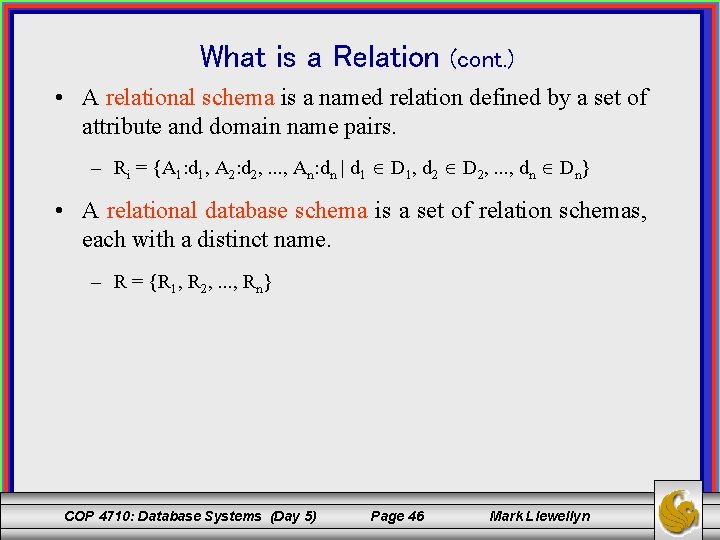 What is a Relation (cont.)

• A relational schema is a named relation defined by a set of attribute and domain name pairs.

– $R_i = \{A_1:d_1, A_2:d_2, ..., A_n:d_n \mid d_1 \in D_1, d_2 \in D_2, ..., d_n \in D_n\}$

• A relational database schema is a set of relation schemas, each with a distinct name.

– $R = \{R_1, R_2, ..., R_n\}$

COP 4710: Database Systems (Day 5) Page 46 Mark Llewellyn